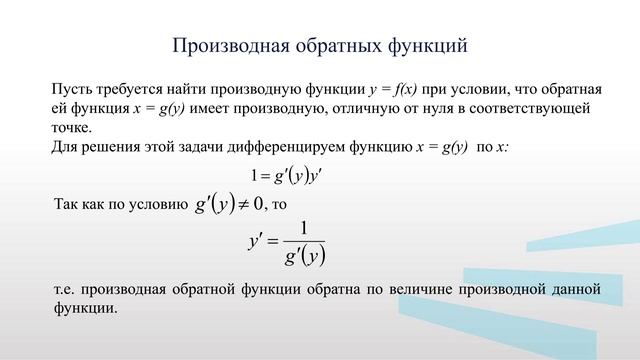 Производная обратных функций

Пусть требуется найти производную функции $y = f(x)$ при условии, что обратная ей функция $x = g(y)$ имеет производную, отличную от нуля в соответствующей точке.
Для решения этой задачи дифференцируем функцию $x = g(y)$ по $x$:

$1 = g'(y)y'$

Так как по условию $g'(y) \neq 0$, то

$y' = \frac{1}{g'(y)}$

т.е. производная обратной функции обратна по величине производной данной функции.